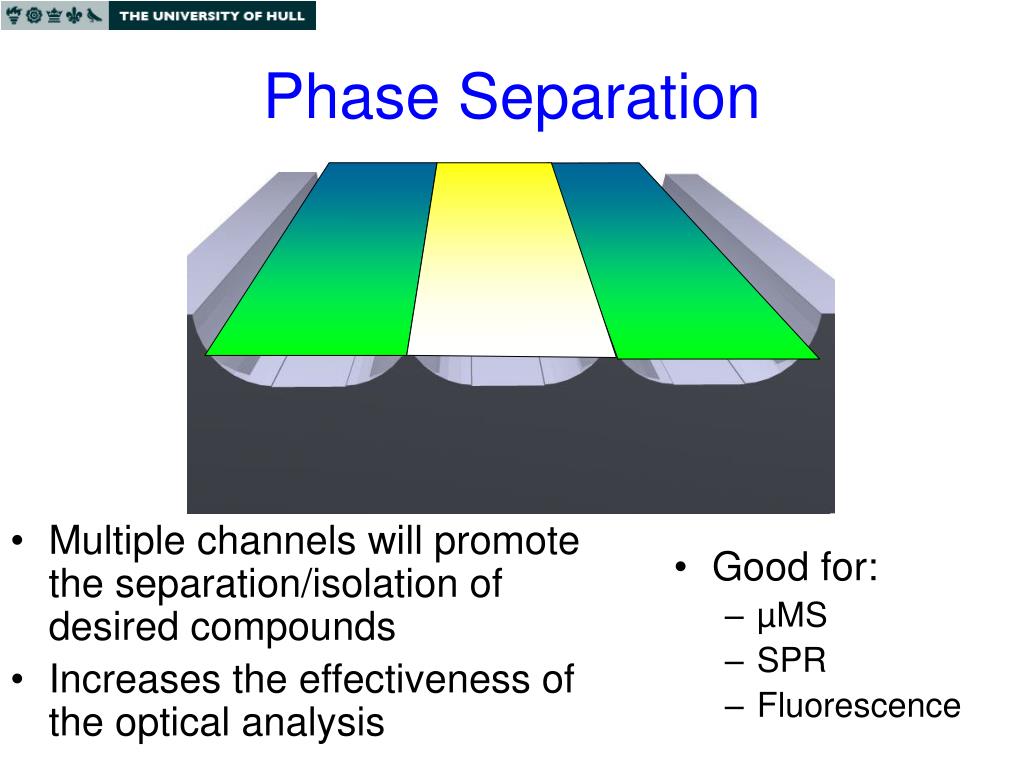 THE UNIVERSITY OF HULL

Phase Separation

• Multiple channels will promote the separation/isolation of desired compounds
• Increases the effectiveness of the optical analysis

• Good for:
– μMS
– SPR
– Fluorescence